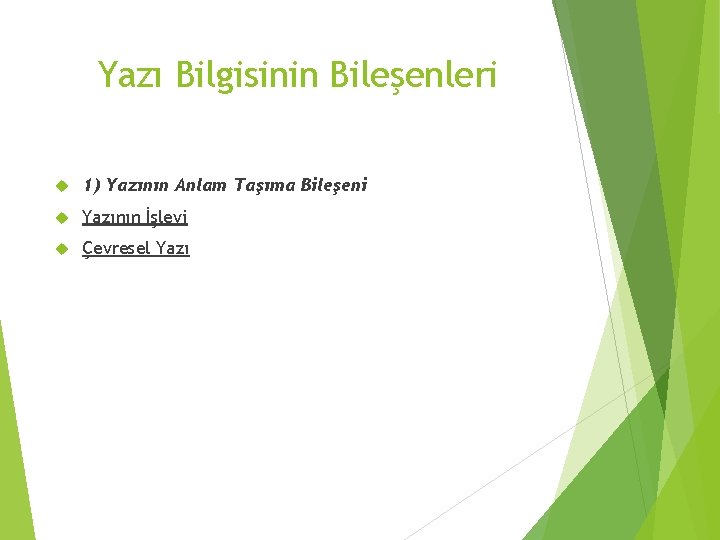 Yazı Bilgisinin Bileşenleri

1) Yazının Anlam Taşıma Bileşeni

Yazının İşlevi

Çevresel Yazı